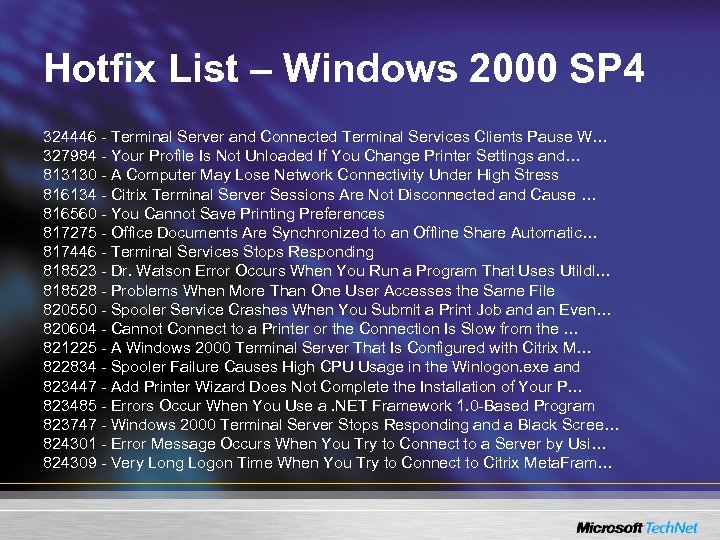 Hotfix List – Windows 2000 SP4

324446 - Terminal Server and Connected Terminal Services Clients Pause W…
327984 - Your Profile Is Not Unloaded If You Change Printer Settings and…
813130 - A Computer May Lose Network Connectivity Under High Stress
816134 - Citrix Terminal Server Sessions Are Not Disconnected and Cause …
816560 - You Cannot Save Printing Preferences
817275 - Office Documents Are Synchronized to an Offline Share Automatic…
817446 - Terminal Services Stops Responding
818523 - Dr. Watson Error Occurs When You Run a Program That Uses Utildl…
818528 - Problems When More Than One User Accesses the Same File
820550 - Spooler Service Crashes When You Submit a Print Job and an Even…
820604 - Cannot Connect to a Printer or the Connection Is Slow from the …
821225 - A Windows 2000 Terminal Server That Is Configured with Citrix M…
822834 - Spooler Failure Causes High CPU Usage in the Winlogon.exe and
823447 - Add Printer Wizard Does Not Complete the Installation of Your P…
823485 - Errors Occur When You Use a .NET Framework 1.0-Based Program
823747 - Windows 2000 Terminal Server Stops Responding and a Black Scree…
824301 - Error Message Occurs When You Try to Connect to a Server by Usi…
824309 - Very Long Logon Time When You Try to Connect to Citrix MetaFram…

Microsoft TechNet